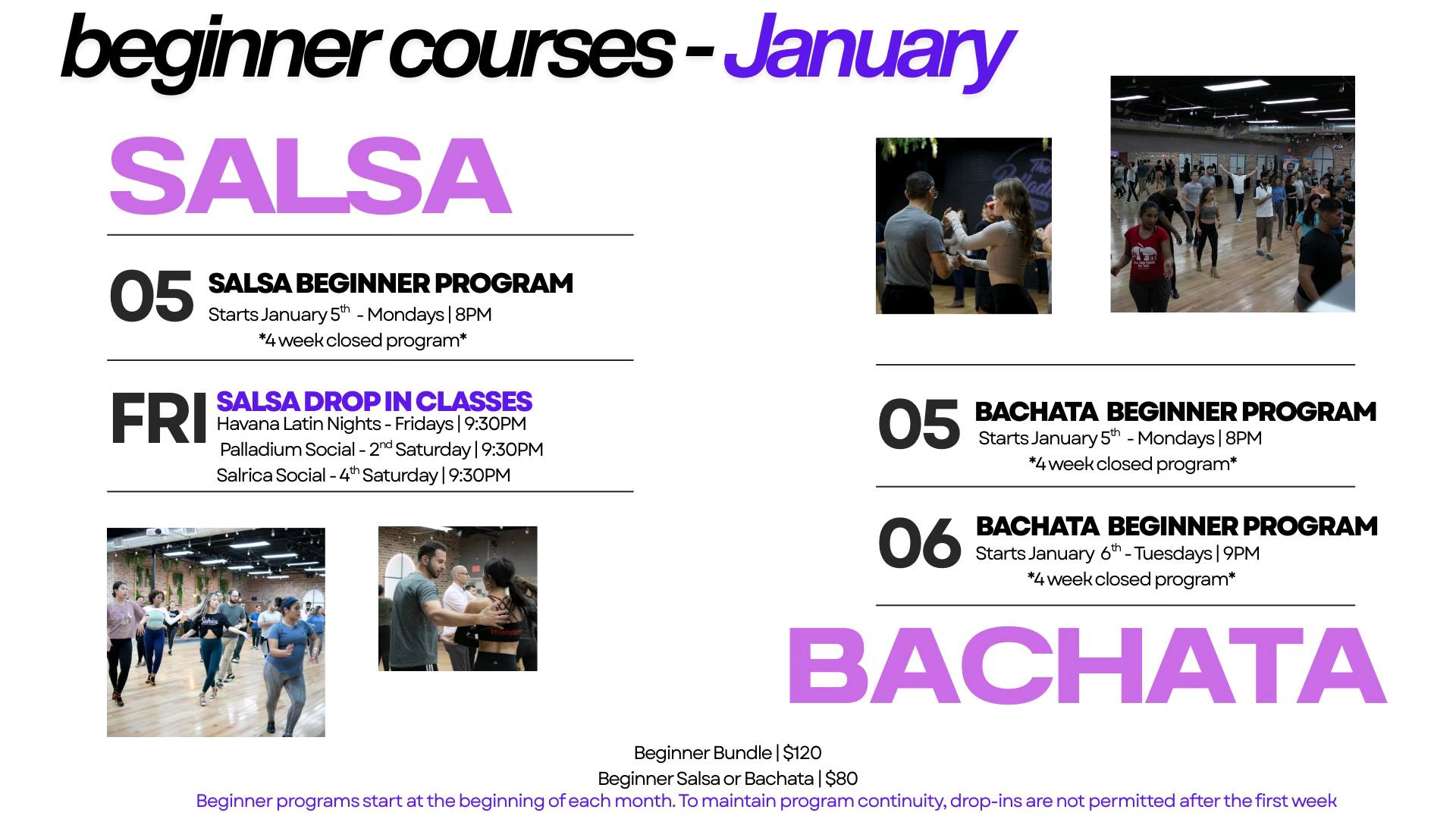 beginner courses - January

SALSA

05 SALSA BEGINNER PROGRAM
Starts January 5$^{th}$ - Mondays | 8PM
*4 week closed program*

FRI SALSA DROP IN CLASSES
Havana Latin Nights - Fridays | 9:30PM
Palladium Social - 2$^{nd}$ Saturday | 9:30PM
Salrica Social - 4$^{th}$ Saturday | 9:30PM

05 BACHATA BEGINNER PROGRAM
Starts January 5$^{th}$ - Mondays | 8PM
*4 week closed program*

06 BACHATA BEGINNER PROGRAM
Starts January 6$^{th}$ - Tuesdays | 9PM
*4 week closed program*

BACHATA

Beginner Bundle | $120
Beginner Salsa or Bachata | $80
Beginner programs start at the beginning of each month. To maintain program continuity, drop-ins are not permitted after the first week